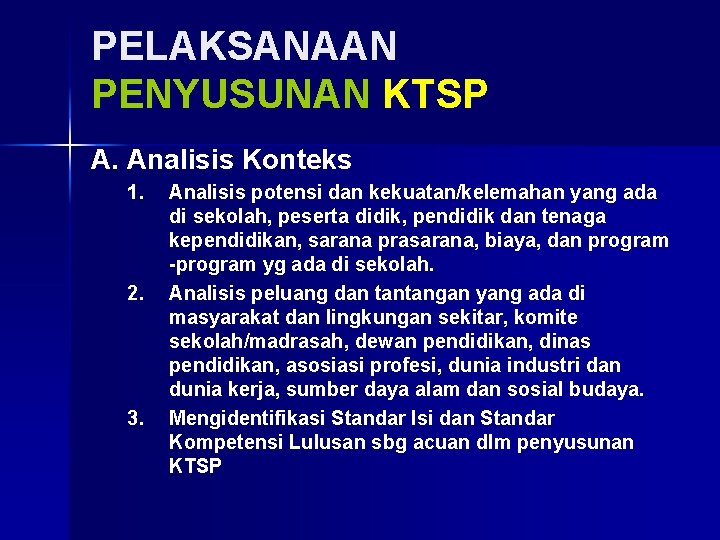 PELAKSANAAN
PENYUSUNAN KTSP

A. Analisis Konteks

1. Analisis potensi dan kekuatan/kelemahan yang ada di sekolah, peserta didik, pendidik dan tenaga kependidikan, sarana prasarana, biaya, dan program -program yg ada di sekolah.

2. Analisis peluang dan tantangan yang ada di masyarakat dan lingkungan sekitar, komite sekolah/madrasah, dewan pendidikan, dinas pendidikan, asosiasi profesi, dunia industri dan dunia kerja, sumber daya alam dan sosial budaya.

3. Mengidentifikasi Standar Isi dan Standar Kompetensi Lulusan sbg acuan dlm penyusunan KTSP